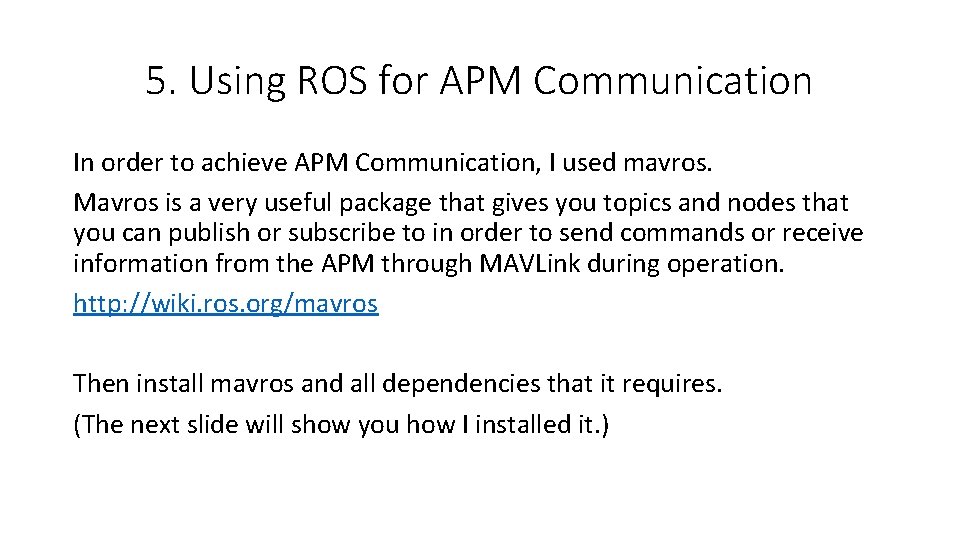 5. Using ROS for APM Communication

In order to achieve APM Communication, I used mavros.

Mavros is a very useful package that gives you topics and nodes that you can publish or subscribe to in order to send commands or receive information from the APM through MAVLink during operation.

http://wiki.ros.org/mavros

Then install mavros and all dependencies that it requires.

(The next slide will show you how I installed it.)